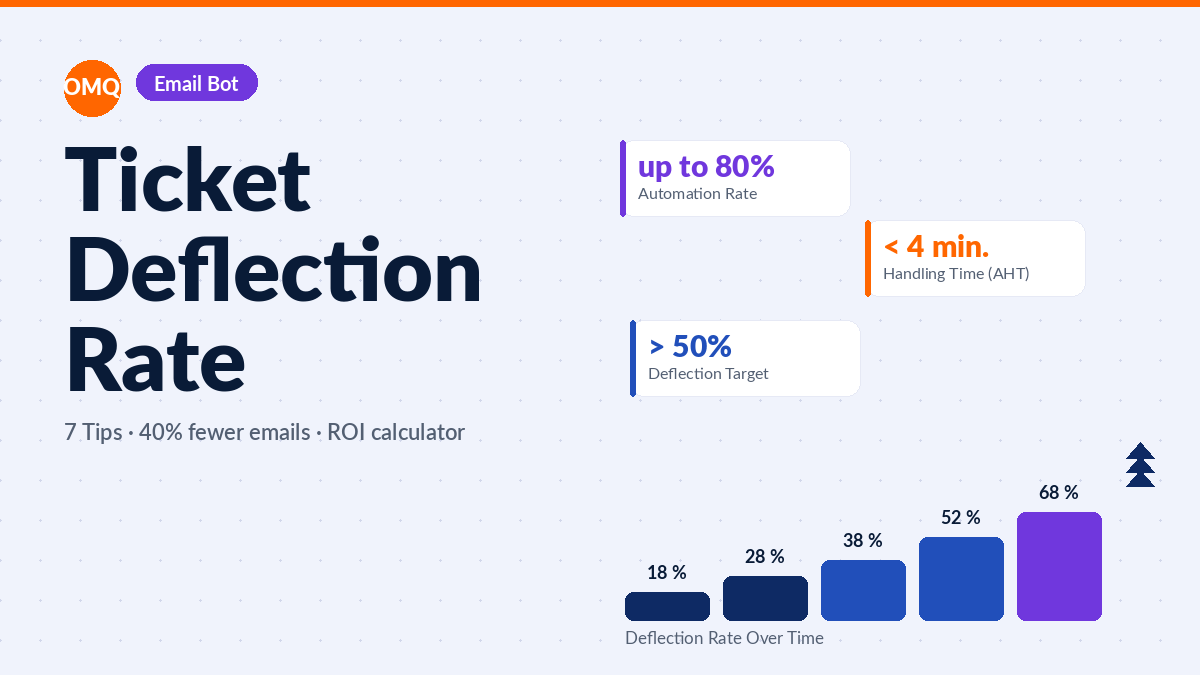 OMQ Email Bot

Ticket Deflection Rate

7 Tips · 40% fewer emails · ROI calculator

up to 80%
Automation Rate

< 4 min.
Handling Time (AHT)

> 50%
Deflection Target

18 %
28 %
38 %
52 %
68 %

Deflection Rate Over Time